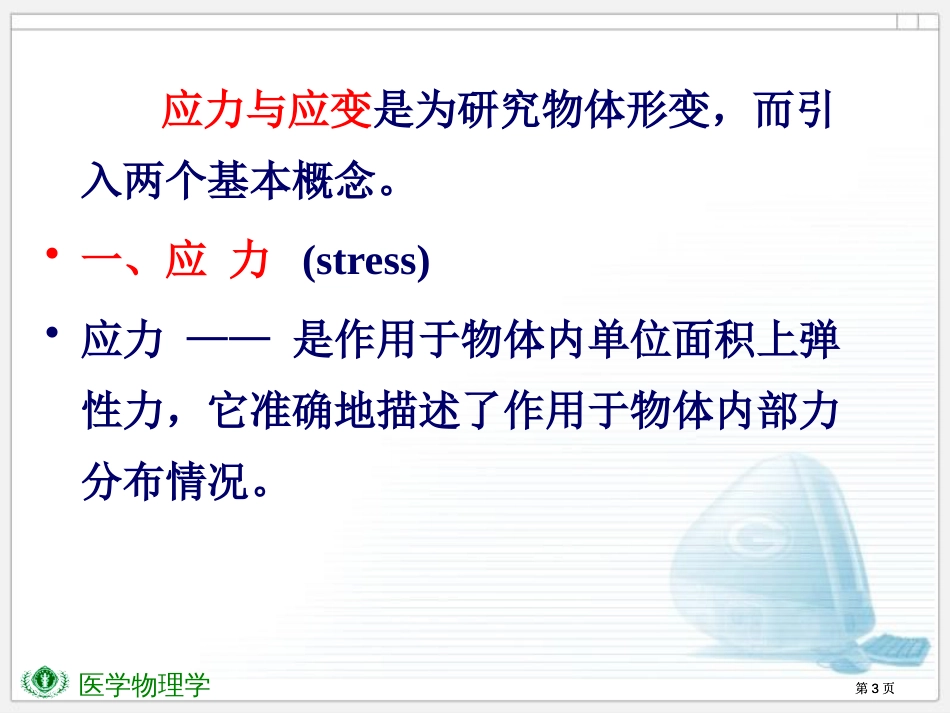 应力与应变是为研究物体形变，而引入两个基本概念。

• 一、应 力 (stress)

• 应力 —— 是作用于物体内单位面积上弹性力，它准确地描述了作用于物体内部力分布情况。

医学物理学

第 3 页